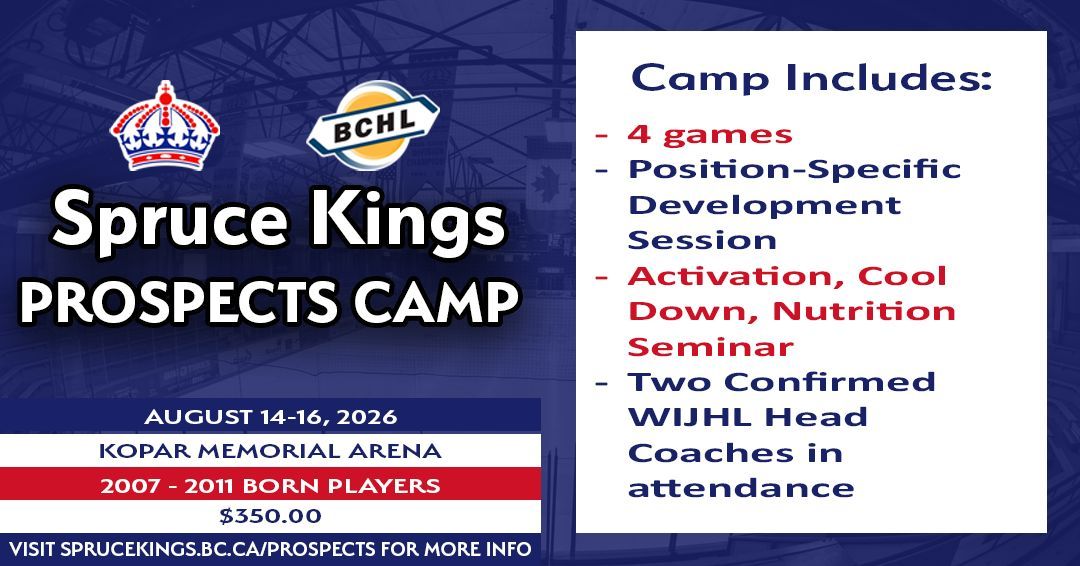 BCHL

Spruce Kings
PROSPECTS CAMP

AUGUST 14-16, 2026
KOPAR MEMORIAL ARENA
2007 - 2011 BORN PLAYERS
$350.00
VISIT SPRUCEKINGS.BC.CA/PROSPECTS FOR MORE INFO

Camp Includes:
- 4 games
- Position-Specific Development Session
- Activation, Cool Down, Nutrition Seminar
- Two Confirmed WIJHL Head Coaches in attendance